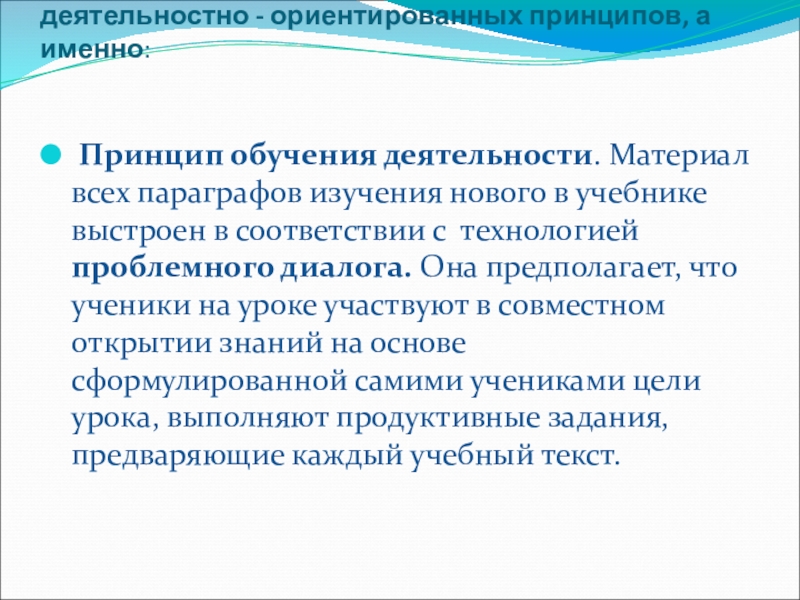 деятельностно - ориентированных принципов, а именно:

Принцип обучения деятельности. Материал всех параграфов изучения нового в учебнике выстроен в соответствии с технологией проблемного диалога. Она предполагает, что ученики на уроке участвуют в совместном открытии знаний на основе сформулированной самими учениками цели урока, выполняют продуктивные задания, предваряющие каждый учебный текст.